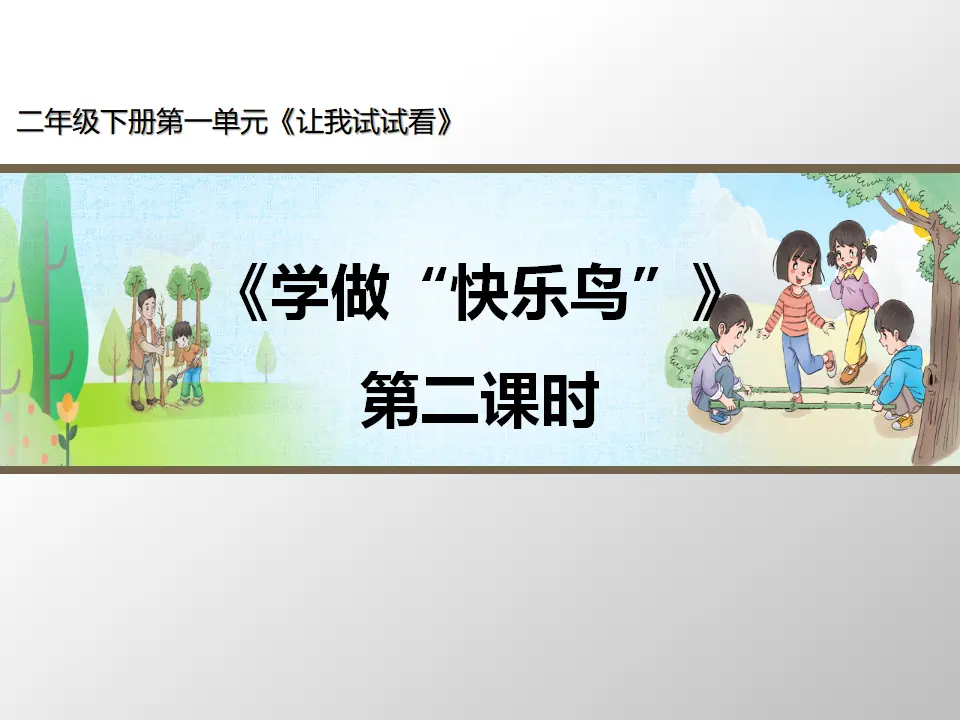 二年级下册第一单元《让我试试看》

《学做“快乐鸟”》

第二课时